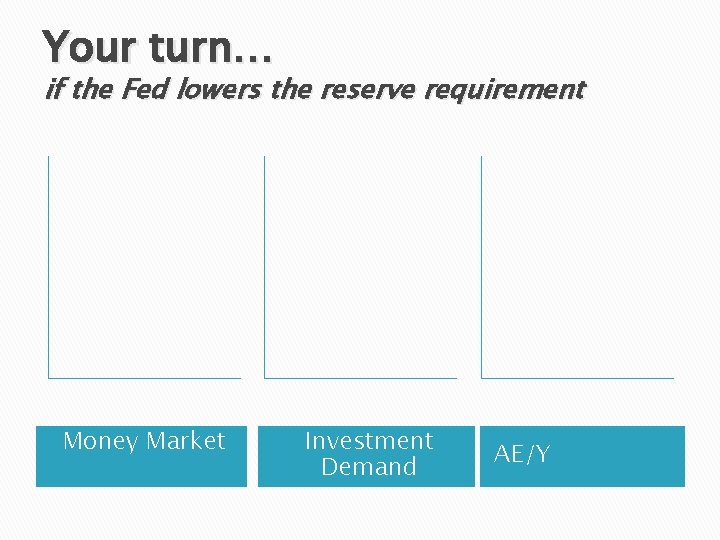 Your turn…
if the Fed lowers the reserve requirement

Money Market

Investment Demand

AE/Y